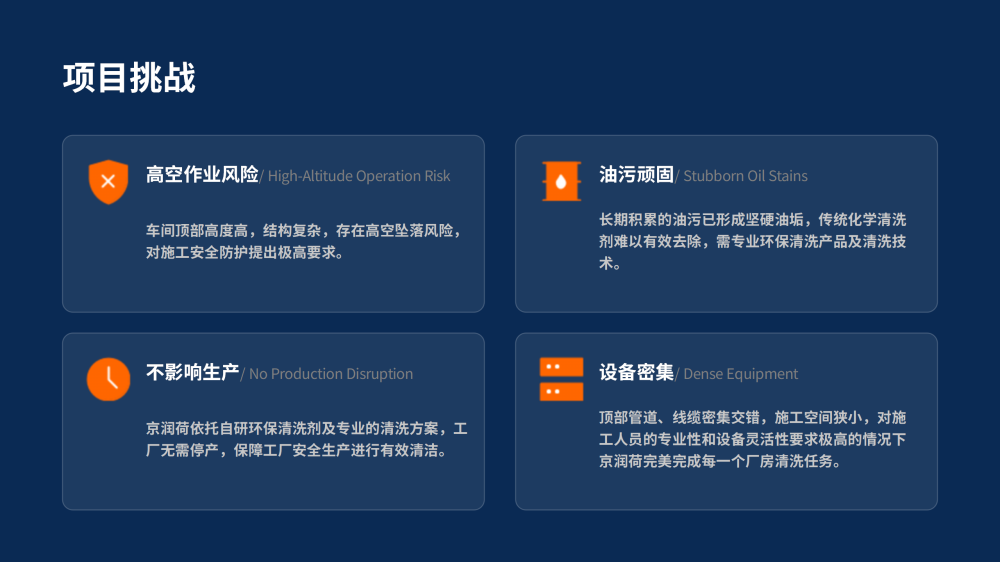 项目挑战

高空作业风险/ High-Altitude Operation Risk

车间顶部高度高，结构复杂，存在高空坠落风险，对施工安全防护提出极高要求。

油污顽固/ Stubborn Oil Stains

长期积累的油污已形成坚硬油垢，传统化学清洗剂难以有效去除，需专业环保清洗产品及清洗技术。

不影响生产/ No Production Disruption

京润荷依托自研环保清洗剂及专业的清洗方案，工厂无需停产，保障工厂安全生产进行有效清洁。

设备密集/ Dense Equipment

顶部管道、线缆密集交错，施工空间狭小，对施工人员的专业性和设备灵活性要求极高的情况下京润荷完美完成每一个厂房清洗任务。